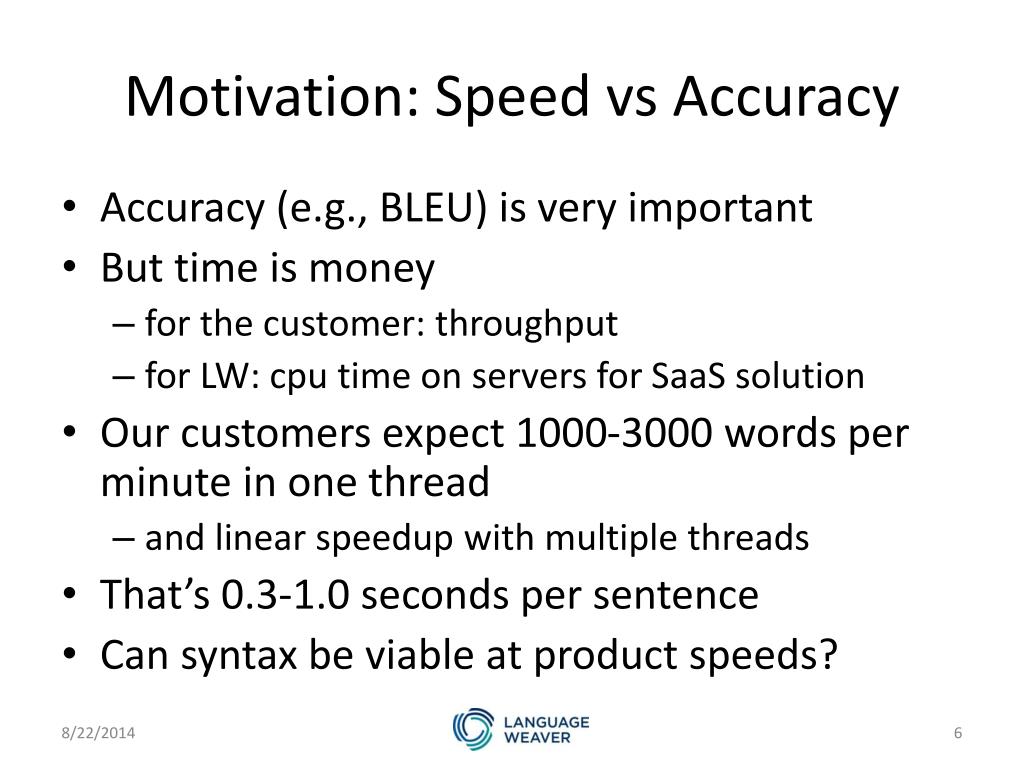 Motivation: Speed vs Accuracy

• Accuracy (e.g., BLEU) is very important
• But time is money
– for the customer: throughput
– for LW: cpu time on servers for SaaS solution
• Our customers expect 1000-3000 words per minute in one thread
– and linear speedup with multiple threads
• That's 0.3-1.0 seconds per sentence
• Can syntax be viable at product speeds?

8/22/2014
LANGUAGE WEAVER
6